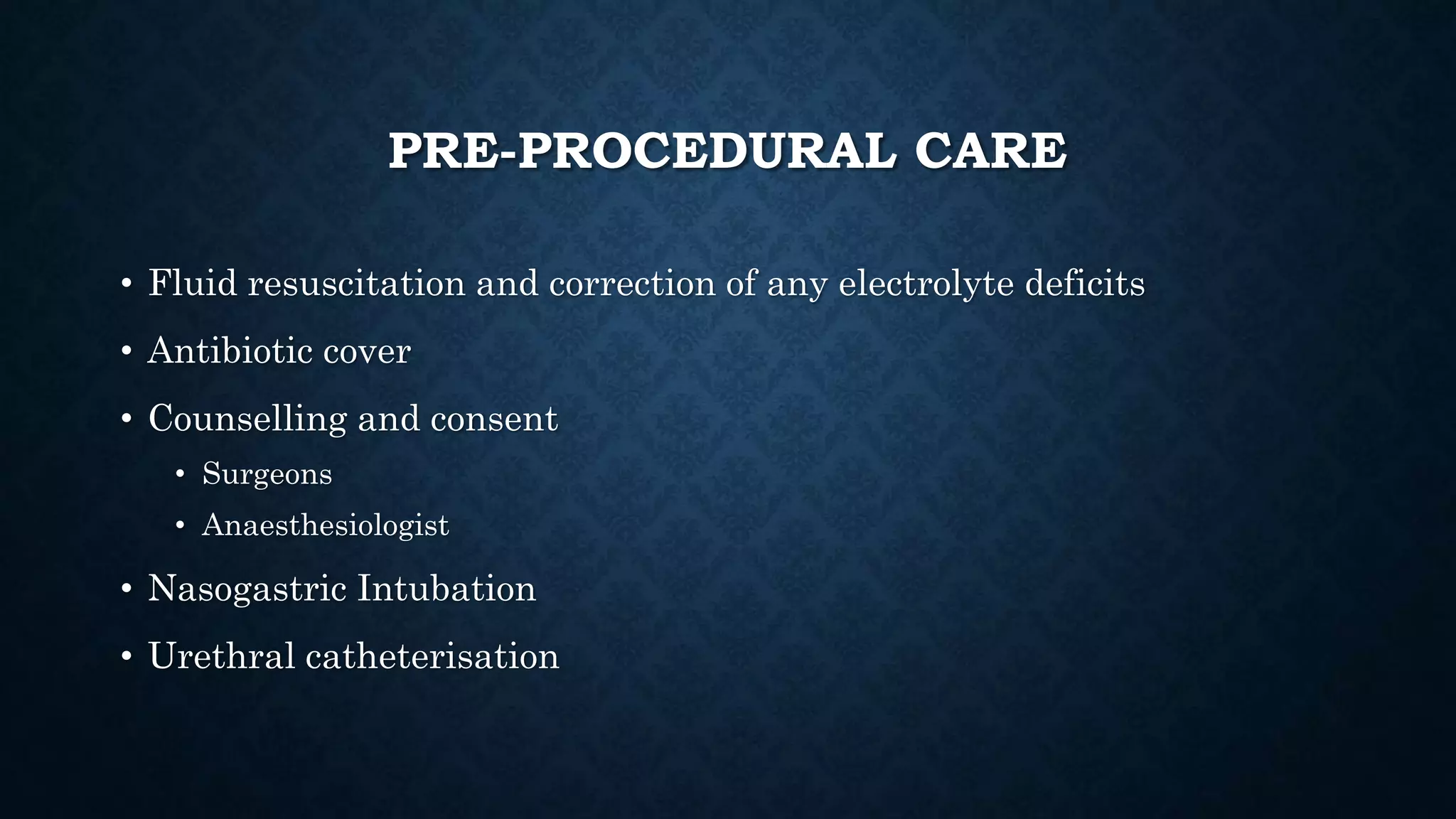 PRE-PROCEDURAL CARE

• Fluid resuscitation and correction of any electrolyte deficits
• Antibiotic cover
• Counselling and consent
  • Surgeons
  • Anaesthesiologist
• Nasogastric Intubation
• Urethral catheterisation